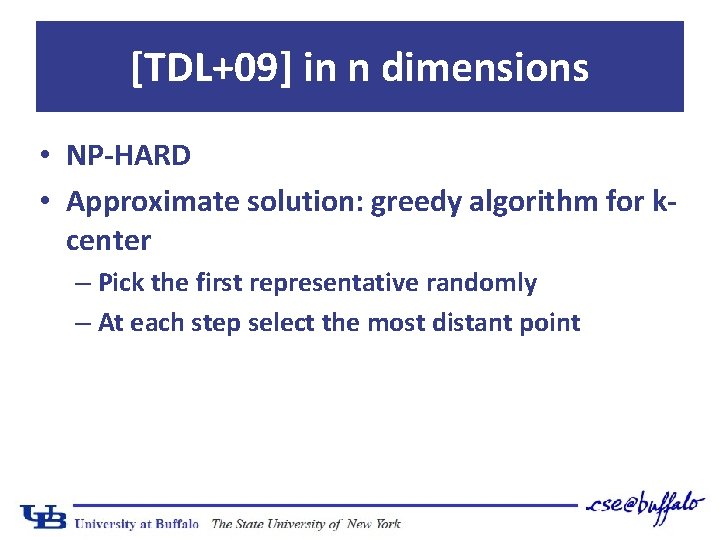 [TDL+09] in n dimensions

• NP-HARD
• Approximate solution: greedy algorithm for k-center
– Pick the first representative randomly
– At each step select the most distant point

UB University at Buffalo The State University of New York

cse@buffalo